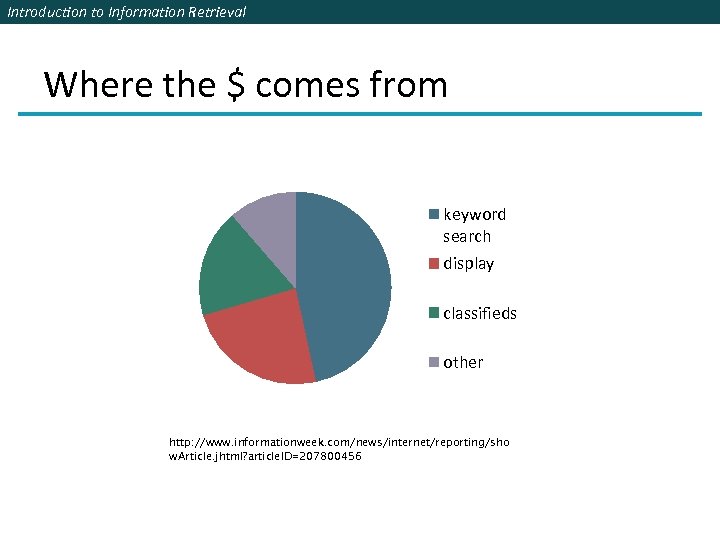 Introduction to Information Retrieval

Where the \$ comes from

keyword search
display
classifieds
other

http://www.informationweek.com/news/internet/reporting/showArticle.jhtml?articleID=207800456